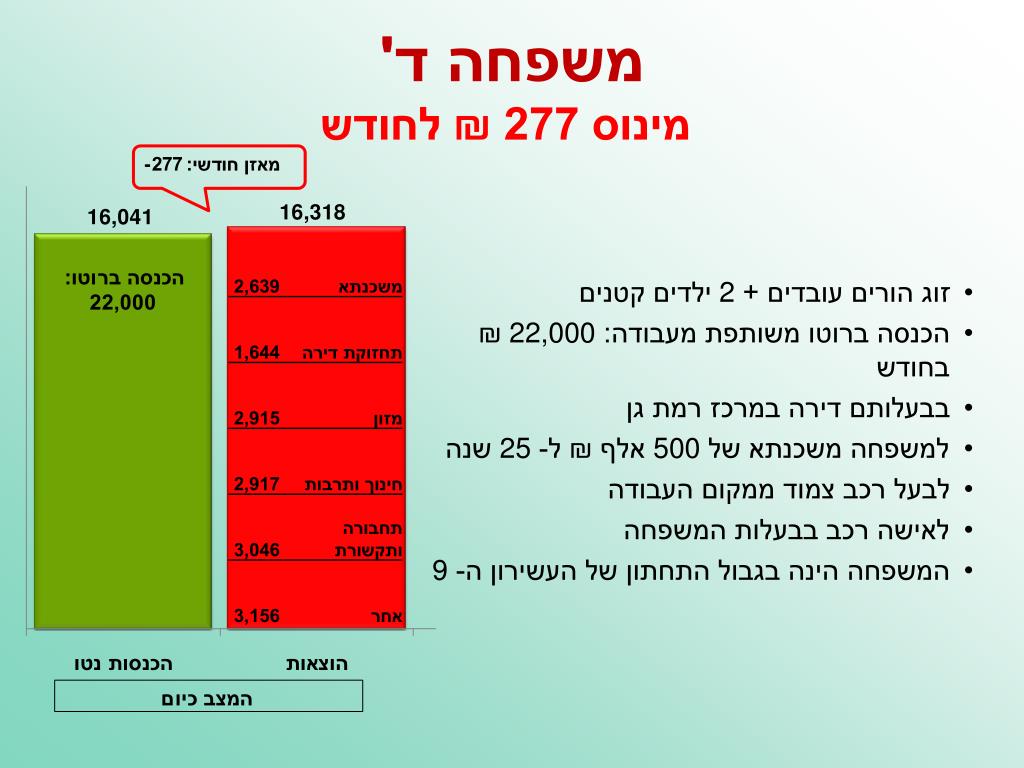 משפחה ד'
מינוס 277 ₪ לחודש

מאזן חודשי: 277-

16,041
הכנסה ברוטו:
22,000

16,318
משכנתא 2,639
תחזוקת דירה 1,644
מזון 2,915
חינוך ותרבות 2,917
תחבורה ותקשורת 3,046
אחר 3,156

הכנסות נטו
הוצאות
המצב כיום

• זוג הורים עובדים + 2 ילדים קטנים
• הכנסה ברוטו משותפת מעבודה: 22,000 ₪ בחודש
• בבעלותם דירה במרכז רמת גן
• למשפחה משכנתא של 500 אלף ₪ ל- 25 שנה
• לבעל רכב צמוד ממקום העבודה
• לאישה רכב בבעלות המשפחה
• המשפחה הינה בגבול התחתון של העשירון ה- 9